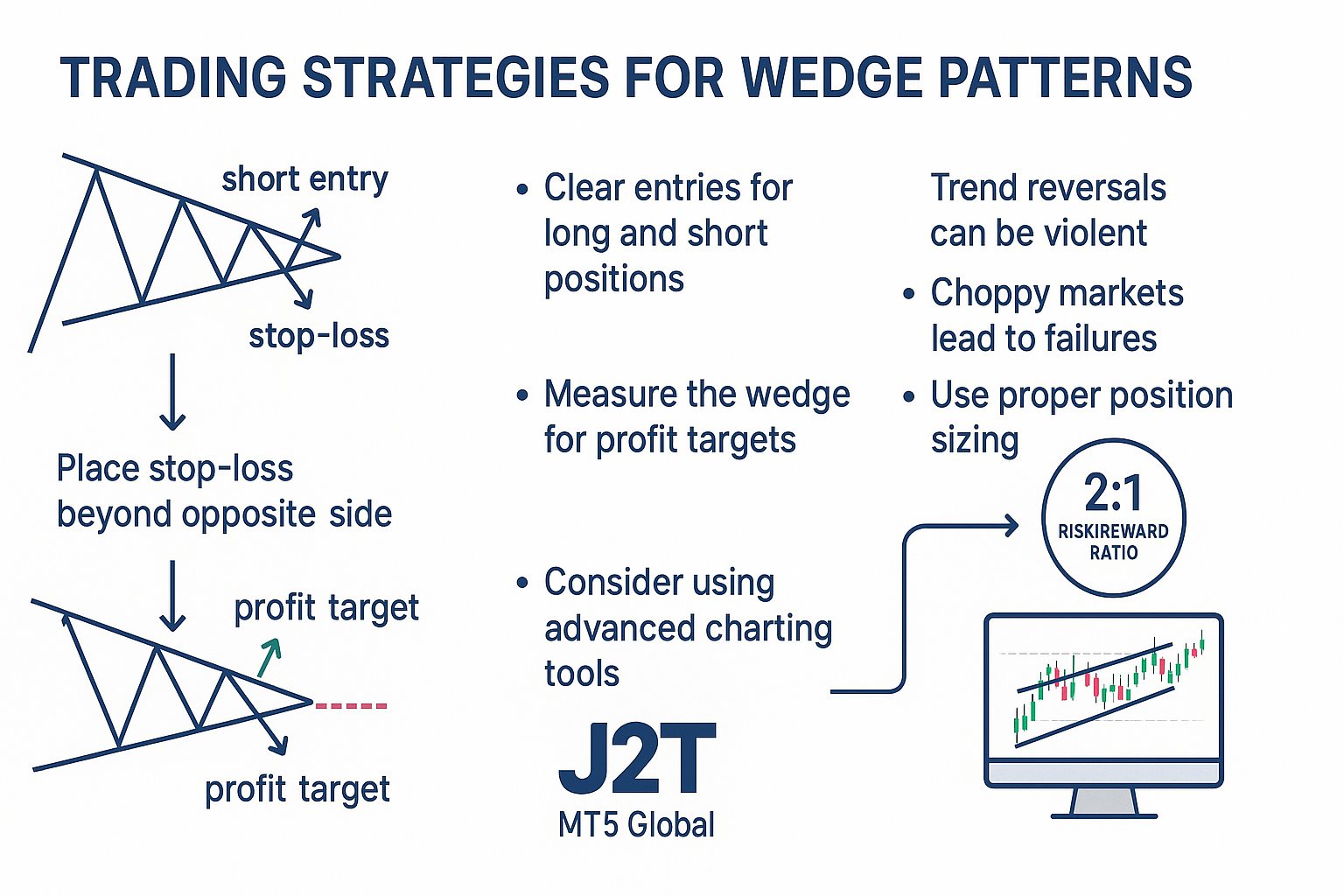 TRADING STRATEGIES FOR WEDGE PATTERNS

short entry

stop-loss

Place stop-loss beyond opposite side

profit target

profit target

• Clear entries for long and short positions

• Measure the wedge for profit targets

• Consider using advanced charting tools

J2T
MT5 Global

Trend reversals can be violent

• Choppy markets lead to failures

• Use proper position sizing

2:1
RISKIREWARD RATIO